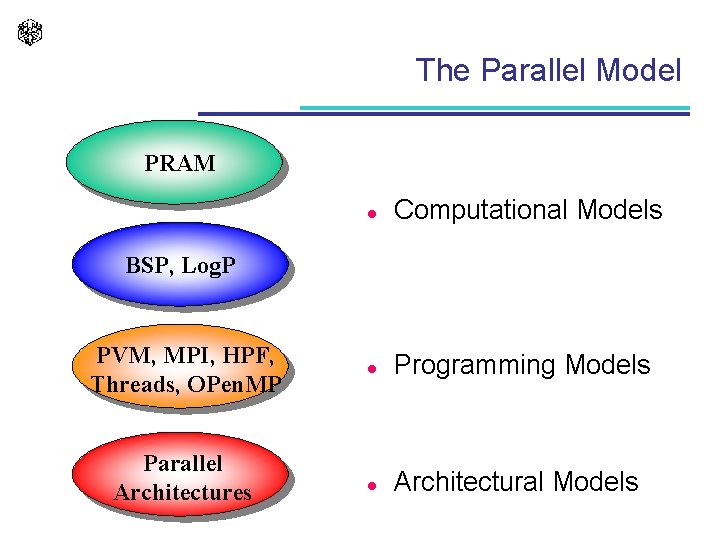 The Parallel Model

PRAM

BSP, LogP

PVM, MPI, HPF, Threads, OPenMP

Parallel Architectures

• Computational Models

• Programming Models

• Architectural Models